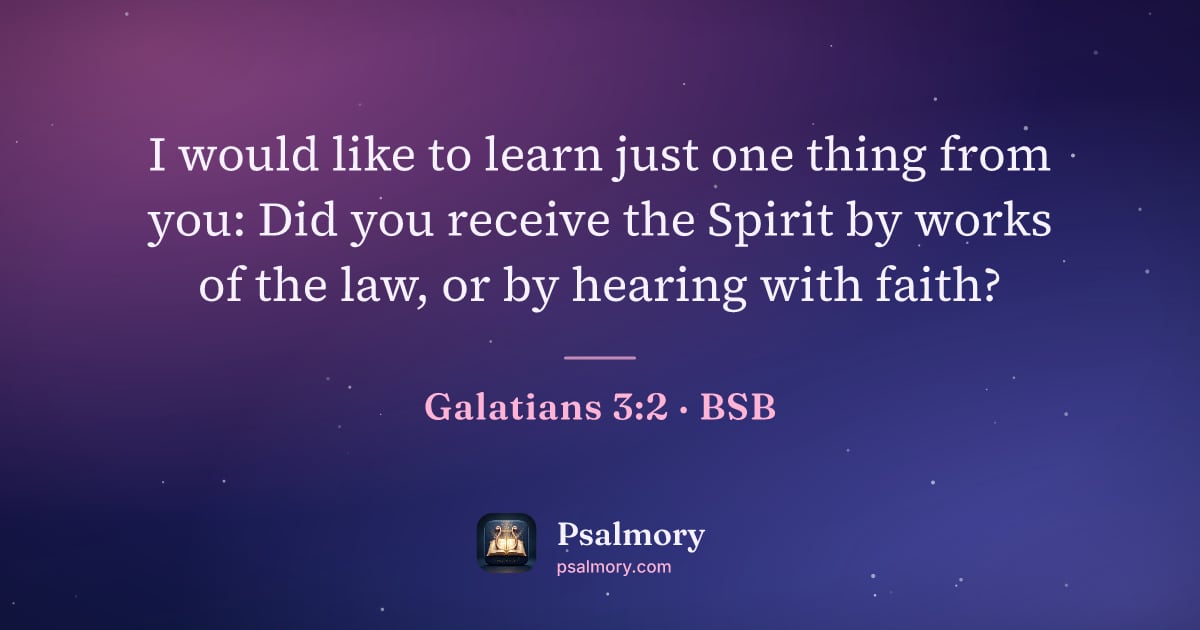 I would like to learn just one thing from you: Did you receive the Spirit by works of the law, or by hearing with faith?

Galatians 3:2 · BSB

Psalmory
psalmory.com